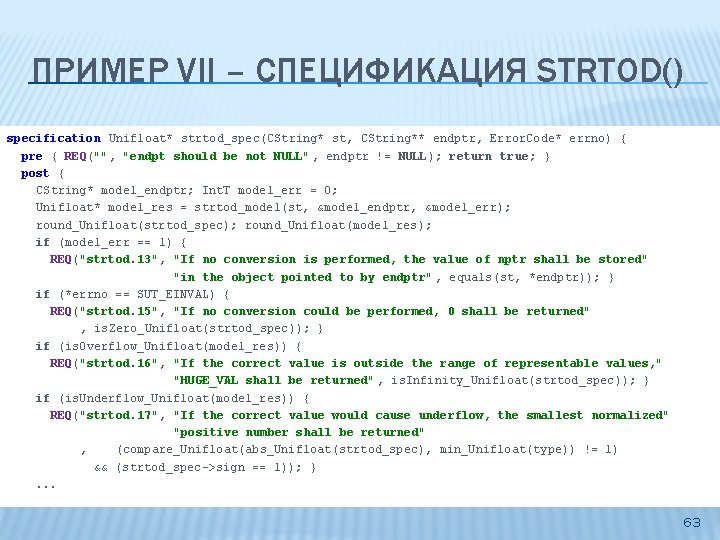 ПРИМЕР VII – СПЕЦИФИКАЦИЯ STRTOD()

specification Unifloat* strtod_spec(CString* st, CString** endptr, ErrorCode* errno) {
pre { REQ("", "endpt should be not NULL", endptr != NULL); return true; }
post {
CString* model_endptr; IntT model_err = 0;
Unifloat* model_res = strtod_model(st, &model_endptr, &model_err);
round_Unifloat(strtod_spec); round_Unifloat(model_res);
if (model_err == 1) {
REQ("strtod.13", "If no conversion is performed, the value of nptr shall be stored"
"in the object pointed to by endptr", equals(st, *endptr)); }
if (*errno == SUT_EINVAL) {
REQ("strtod.15", "If no conversion could be performed, 0 shall be returned"
, isZero_Unifloat(strtod_spec)); }
if (isOverflow_Unifloat(model_res)) {
REQ("strtod.16", "If the correct value is outside the range of representable values,"
"HUGE_VAL shall be returned", isInfinity_Unifloat(strtod_spec)); }
if (isUnderflow_Unifloat(model_res)) {
REQ("strtod.17", "If the correct value would cause underflow, the smallest normalized"
"positive number shall be returned"
, (compare_Unifloat(abs_Unifloat(strtod_spec), min_Unifloat(type)) != 1)
&& (strtod_spec->sign == 1)); }
...

63